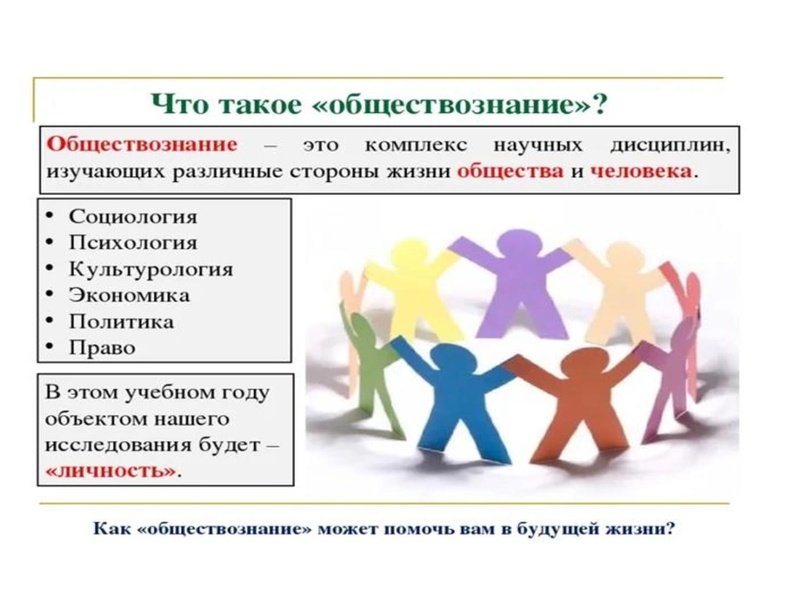 Что такое «обществознание»?

Обществознание – это комплекс научных дисциплин, изучающих различные стороны жизни общества и человека.

• Социология
• Психология
• Культурология
• Экономика
• Политика
• Право

В этом учебном году объектом нашего исследования будет – «личность».

Как «обществознание» может помочь вам в будущей жизни?